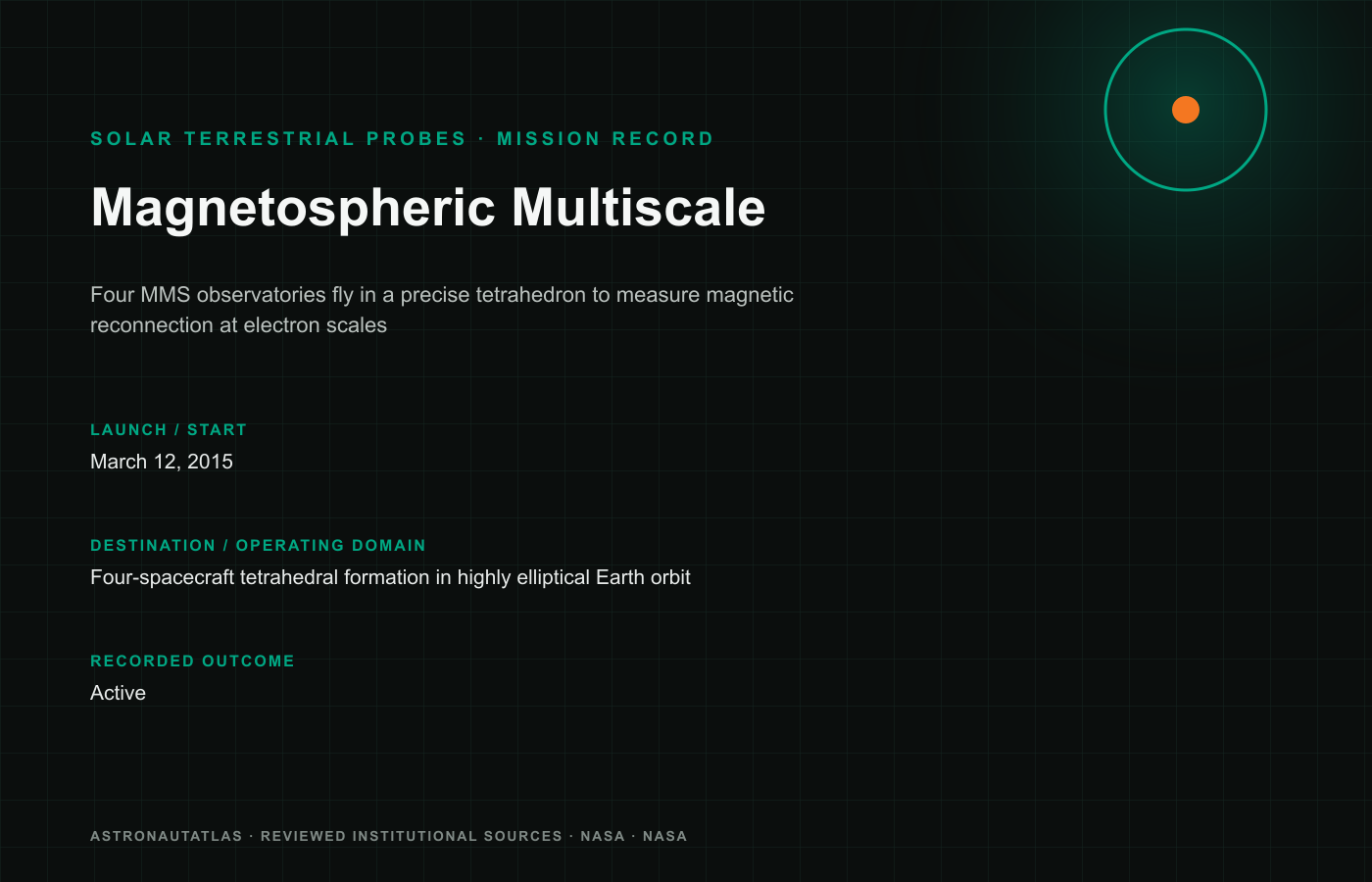 SOLAR TERRESTRIAL PROBES · MISSION RECORD

Magnetospheric Multiscale

Four MMS observatories fly in a precise tetrahedron to measure magnetic reconnection at electron scales

LAUNCH / START

March 12, 2015

DESTINATION / OPERATING DOMAIN

Four-spacecraft tetrahedral formation in highly elliptical Earth orbit

RECORDED OUTCOME

Active

ASTRONAUTATLAS · REVIEWED INSTITUTIONAL SOURCES · NASA · NASA